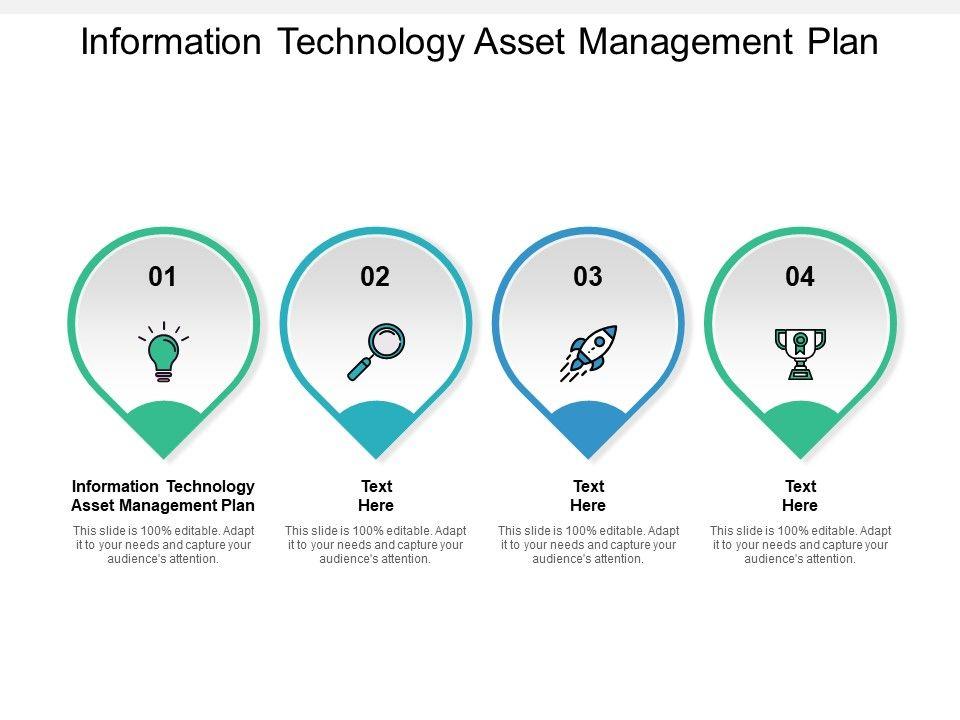 Information Technology Asset Management Plan

01

Information Technology Asset Management Plan

This slide is 100% editable. Adapt it to your needs and capture your audience's attention.

02

Text Here

This slide is 100% editable. Adapt it to your needs and capture your audience's attention.

03

Text Here

This slide is 100% editable. Adapt it to your needs and capture your audience's attention.

04

Text Here

This slide is 100% editable. Adapt it to your needs and capture your audience's attention.